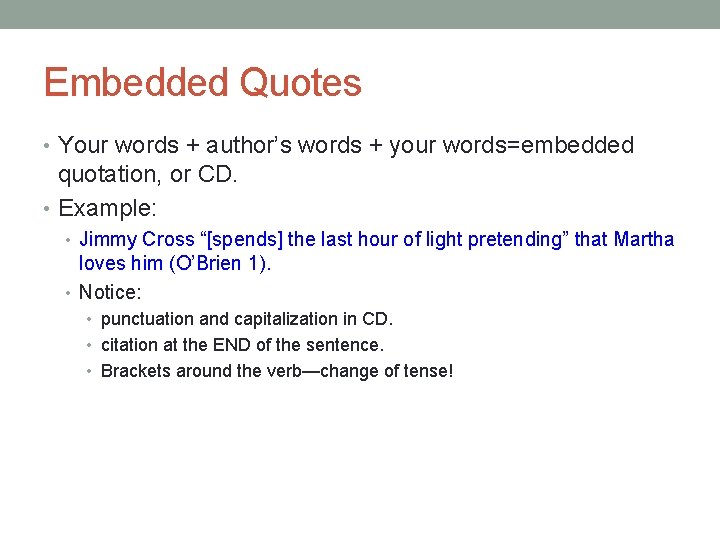 Embedded Quotes

• Your words + author’s words + your words=embedded quotation, or CD.
• Example:
  • Jimmy Cross “[spends] the last hour of light pretending” that Martha loves him (O’Brien 1).
  • Notice:
    • punctuation and capitalization in CD.
    • citation at the END of the sentence.
    • Brackets around the verb—change of tense!